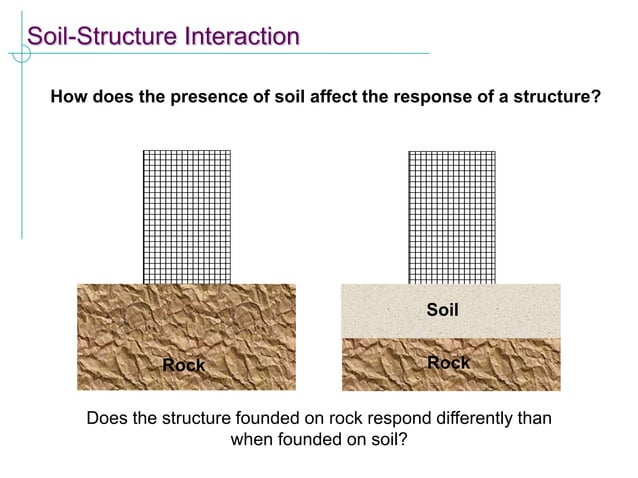 Soil-Structure Interaction

How does the presence of soil affect the response of a structure?

Rock

Soil

Rock

Does the structure founded on rock respond differently than when founded on soil?